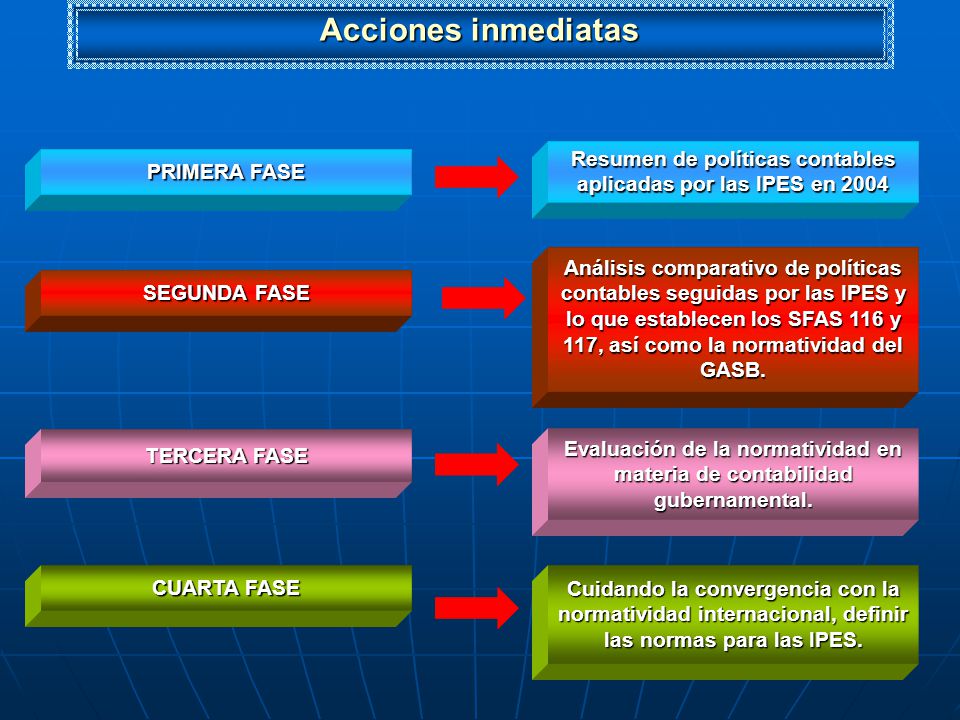 Acciones inmediatas

PRIMERA FASE

Resumen de políticas contables aplicadas por las IPES en 2004

SEGUNDA FASE

Análisis comparativo de políticas contables seguidas por las IPES y lo que establecen los SFAS 116 y 117, así como la normatividad del GASB.

TERCERA FASE

Evaluación de la normatividad en materia de contabilidad gubernamental.

CUARTA FASE

Cuidando la convergencia con la normatividad internacional, definir las normas para las IPES.